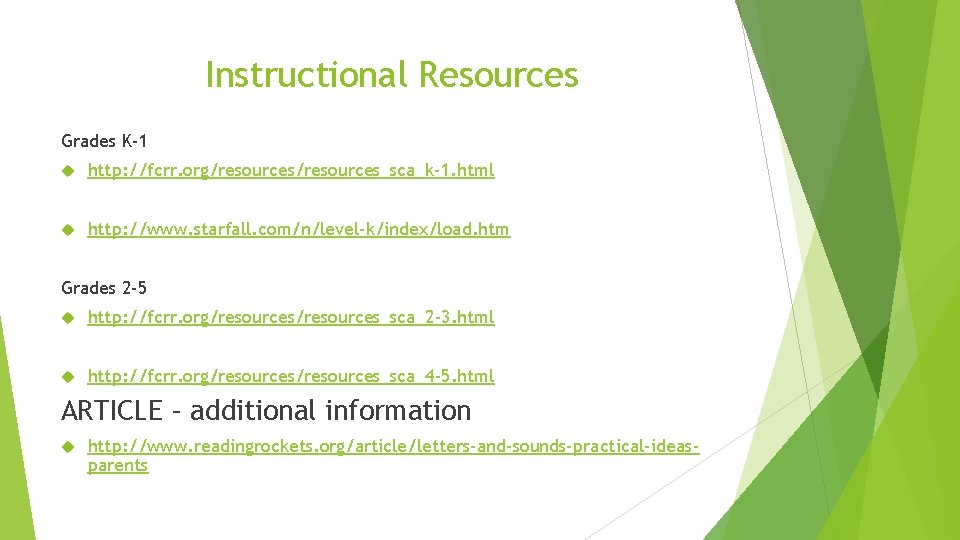 Instructional Resources

Grades K-1

http://fcrr.org/resources/resources_sca_k-1.html

http://www.starfall.com/n/level-k/index/load.htm

Grades 2-5

http://fcrr.org/resources/resources_sca_2-3.html

http://fcrr.org/resources/resources_sca_4-5.html

ARTICLE – additional information

http://www.readingrockets.org/article/letters-and-sounds-practical-ideas-parents